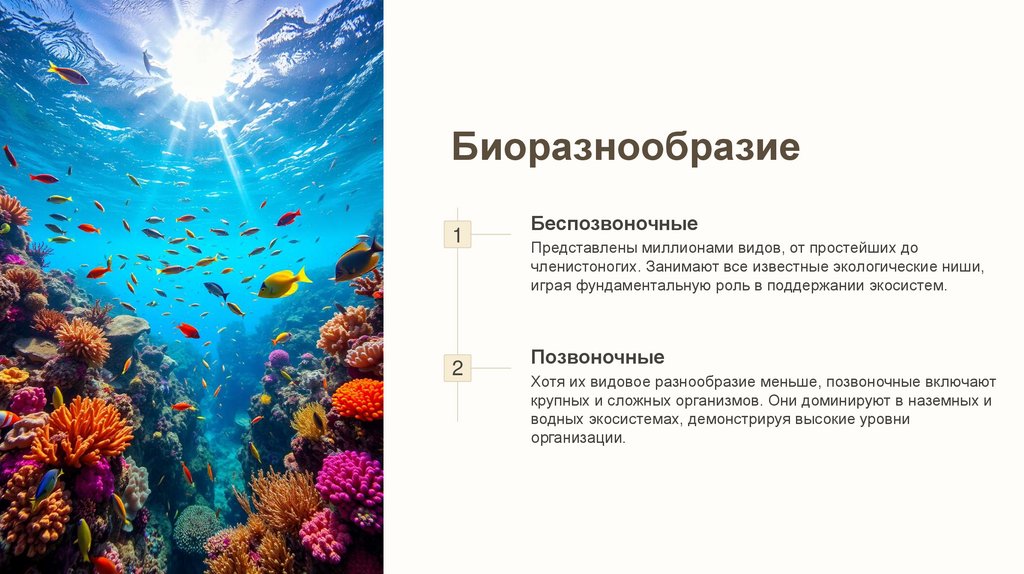 Биоразнообразие

1

Беспозвоночные

Представлены миллионами видов, от простейших до членистоногих. Занимают все известные экологические ниши, играя фундаментальную роль в поддержании экосистем.

2

Позвоночные

Хотя их видовое разнообразие меньше, позвоночные включают крупных и сложных организмов. Они доминируют в наземных и водных экосистемах, демонстрируя высокие уровни организации.